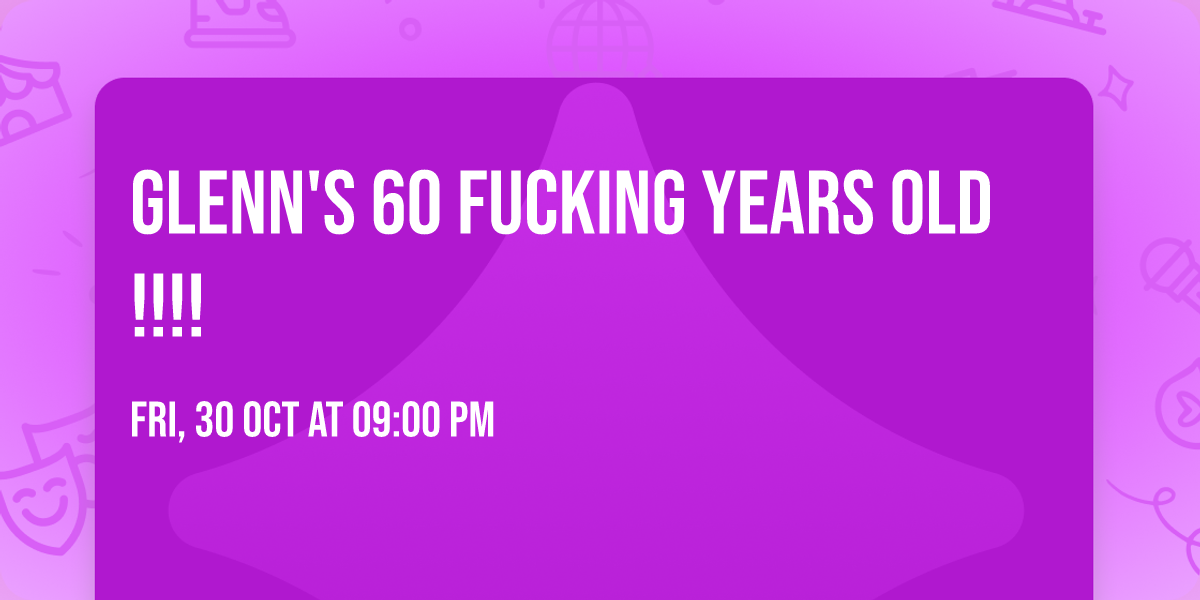 GLENN'S 60 FUCKING YEARS OLD !!!!

FRI, 30 OCT AT 09:00 PM